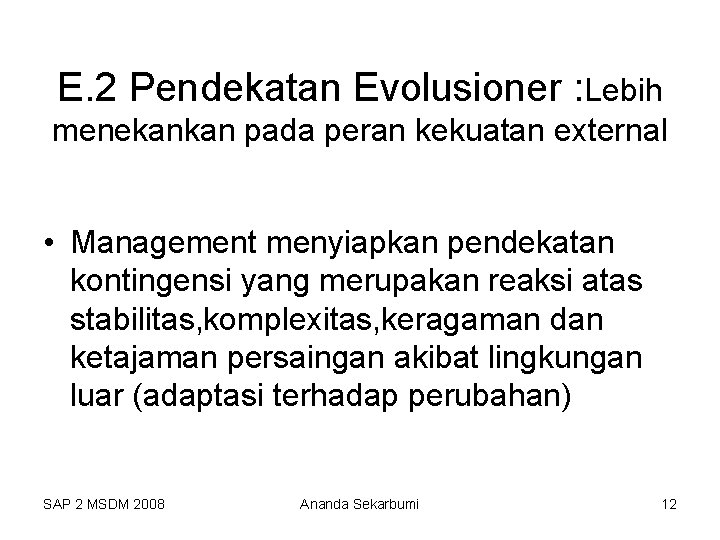 E.2 Pendekatan Evolusioner :Lebih menekankan pada peran kekuatan external

• Management menyiapkan pendekatan kontingensi yang merupakan reaksi atas stabilitas,komplexitas,keragaman dan ketajaman persaingan akibat lingkungan luar (adaptasi terhadap perubahan)

SAP 2 MSDM 2008 Ananda Sekarbumi 12